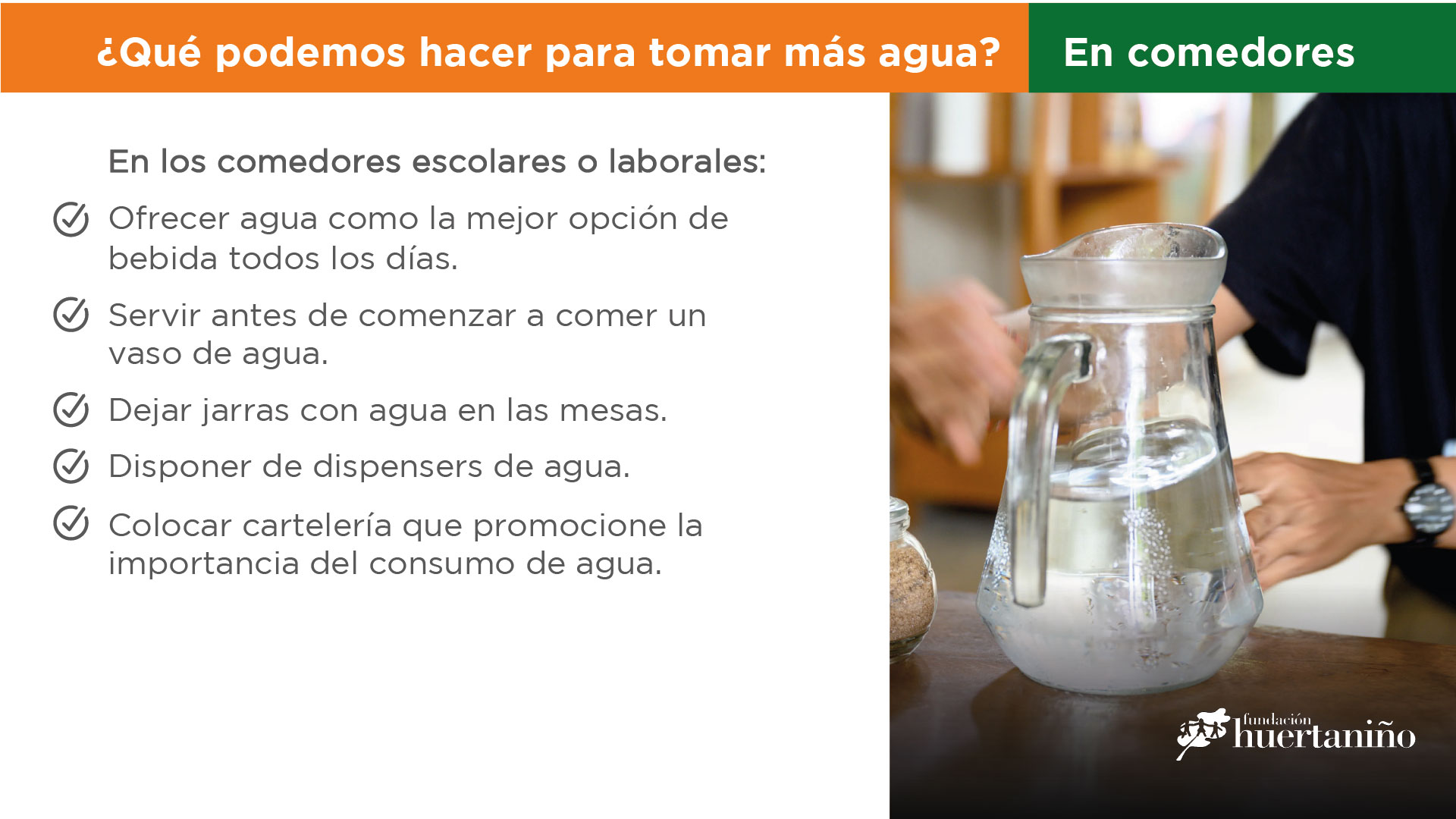 ¿Qué podemos hacer para tomar más agua?

En comedores

En los comedores escolares o laborales:

Ofrecer agua como la mejor opción de bebida todos los días.

Servir antes de comenzar a comer un vaso de agua.

Dejar jarras con agua en las mesas.

Disponer de dispensers de agua.

Colocar cartelería que promocione la importancia del consumo de agua.

fundación huertaniño